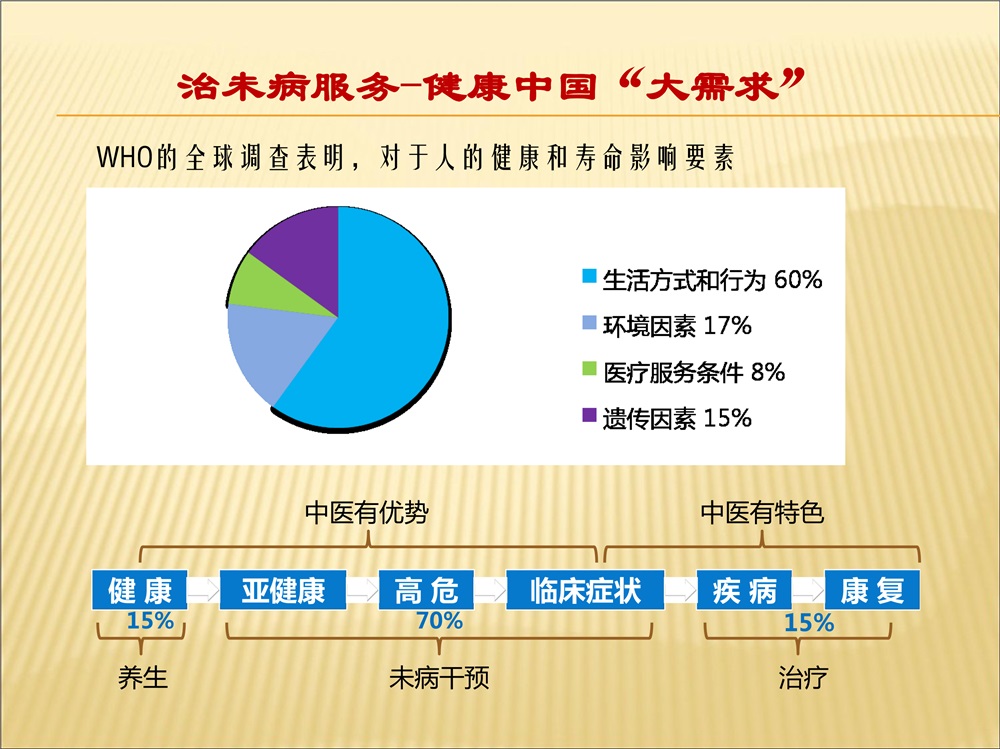 治未病服务–健康中国“大需求”

WHO的全球调查表明，对于人的健康和寿命影响要素

生活方式和行为 60%
环境因素 17%
医疗服务条件 8%
遗传因素 15%

中医有优势

中医有特色

健康

亚健康

高危

临床症状

疾病

康复

15%

70%

15%

养生

未病干预

治疗